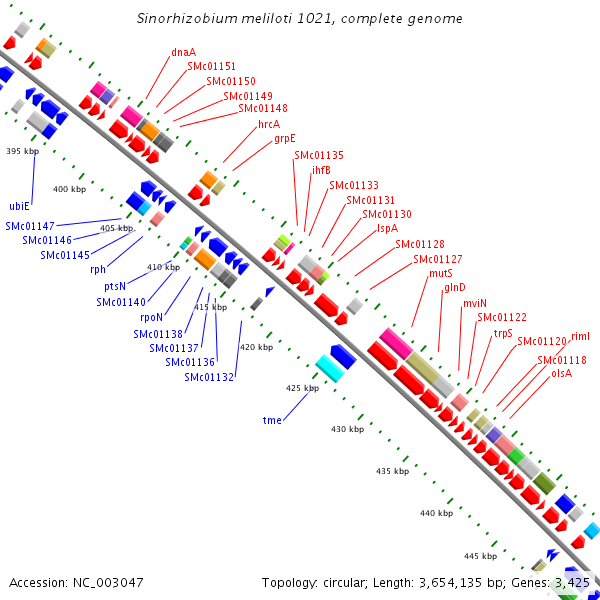 Sinorhizobium meliloti 1021, complete genome

dnaA
SMc01151
SMc01150
SMc01149
SMc01148
hrcA
grpE
SMc01135
ihfB
SMc01133
SMc01131
SMc01130
lspA
SMc01128
SMc01127
mutS
glnD
mviN
SMc01122
trpS
SMc01120
rimI
SMc01118
olsA

395 kbp
400 kbp
405 kbp
410 kbp
415 kbp
420 kbp
425 kbp
430 kbp
435 kbp
440 kbp
445 kbp

ubiE
SMc01147
SMc01146
SMc01145
rph
ptsN
SMc01140
rpoN
SMc01138
SMc01137
SMc01136
SMc01132
tme

Accession: NC_003047

Topology: circular; Length: 3,654,135 bp; Genes: 3,425